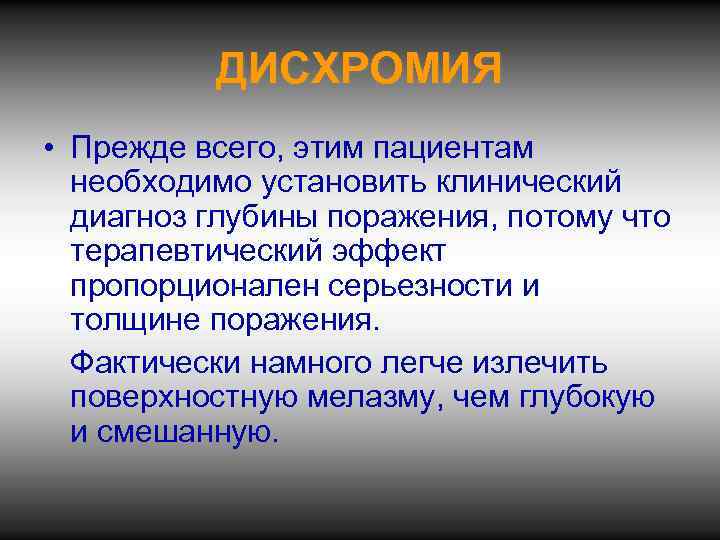 ДИСХРОМИЯ

• Прежде всего, этим пациентам необходимо установить клинический диагноз глубины поражения, потому что терапевтический эффект пропорционален серьезности и толщине поражения.

Фактически намного легче излечить поверхностную мелазму, чем глубокую и смешанную.